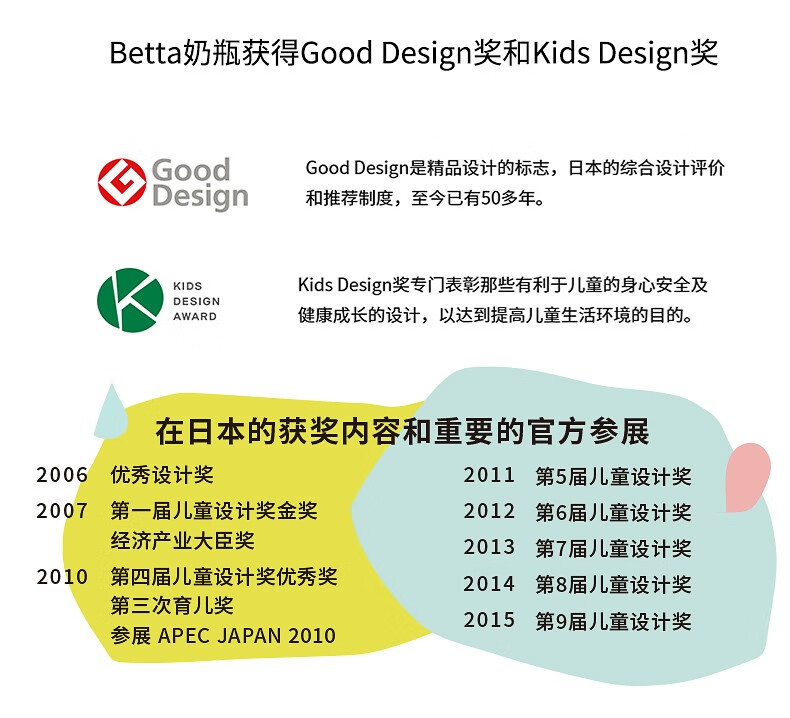 Betta奶瓶获得Good Design奖和Kids Design奖

Good Design

Good Design是精品设计的标志，日本的综合设计评价和推荐制度，至今已有50多年。

KIDS DESIGN AWARD

Kids Design奖专门表彰那些有利于儿童的身心安全及健康成长的设计，以达到提高儿童生活环境的目的。

在日本的获奖内容和重要的官方参展

2006 优秀设计奖
2007 第一届儿童设计奖金奖
经济产业大臣奖
2010 第四届儿童设计奖优秀奖
第三次育儿奖
参展 APEC JAPAN 2010

2011 第5届儿童设计奖
2012 第6届儿童设计奖
2013 第7届儿童设计奖
2014 第8届儿童设计奖
2015 第9届儿童设计奖